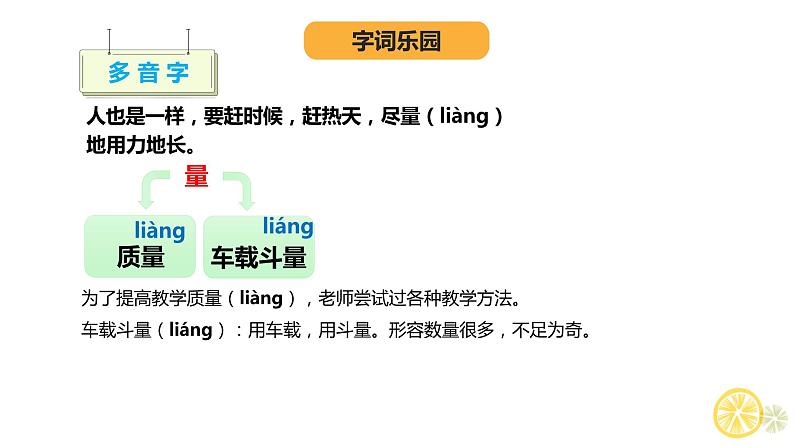 字词乐园

多音字

人也是一样，要赶时候，赶热天，尽量（liàng）地用力地长。

量

liàng
质量

liáng
车载斗量

为了提高教学质量（liàng），老师尝试过各种教学方法。

车载斗量（liáng）：用车载，用斗量。形容数量很多，不足为奇。